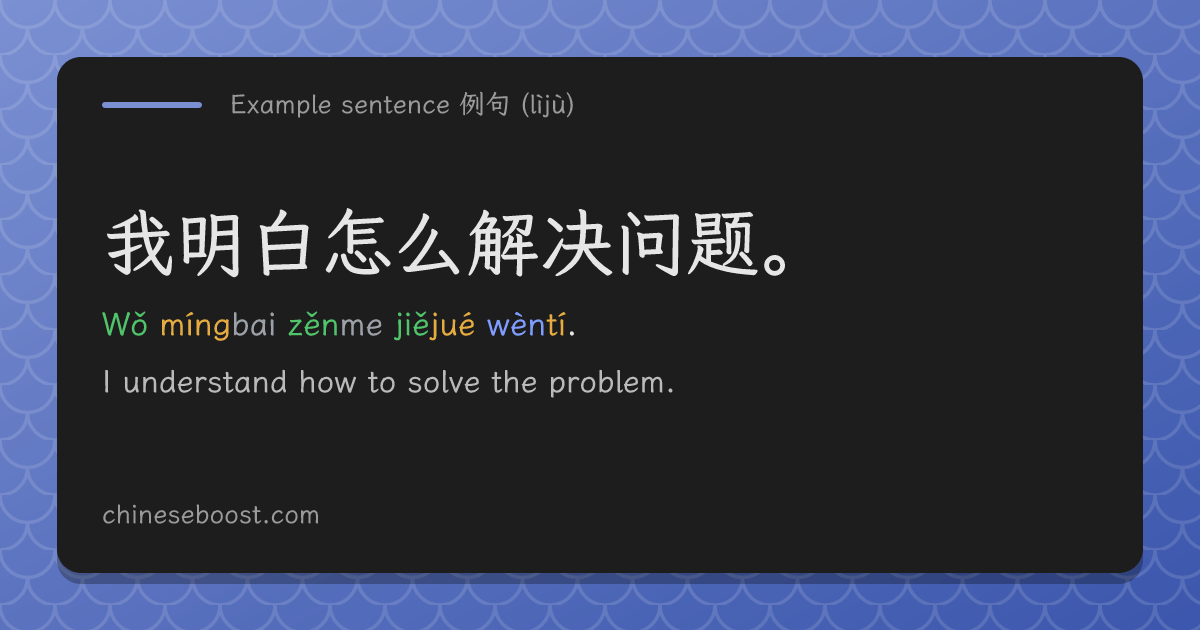 Example sentence 例句 (lìjù)

我明白怎么解决问题。

Wǒ míngbai zěnme jiějué wèntí.

I understand how to solve the problem.

chineseboost.com